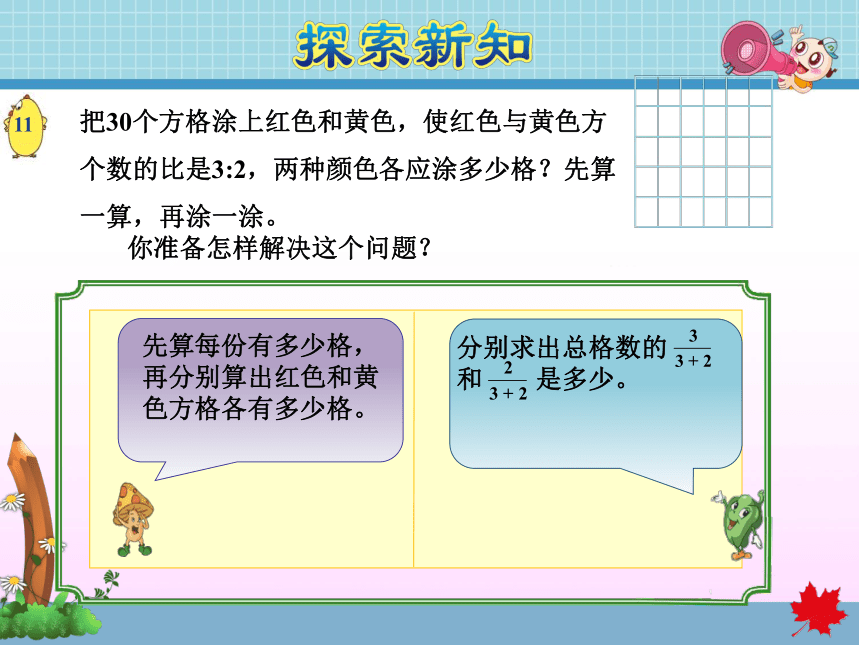 探索新知

11

把30个方格涂上红色和黄色，使红色与黄色方个数的比是3:2，两种颜色各应涂多少格？先算一算，再涂一涂。

你准备怎样解决这个问题？

先算每份有多少格，再分别算出红色和黄色方格各有多少格。

分别求出总格数的 $\frac{3}{3+2}$ 和 $\frac{2}{3+2}$ 是多少。